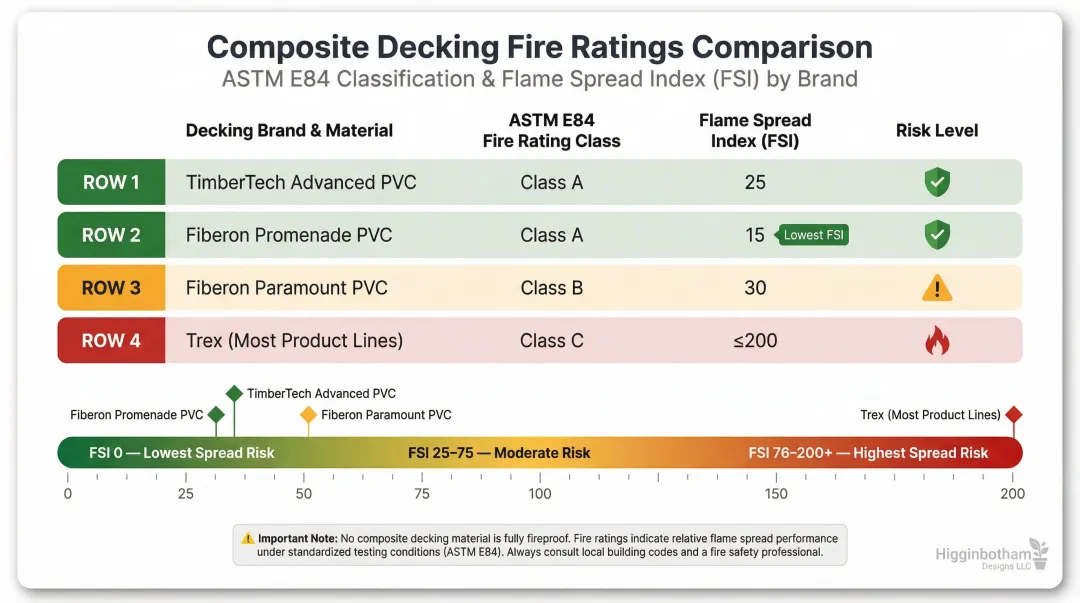 Composite Decking Fire Ratings Comparison
ASTM E84 Classification & Flame Spread Index (FSI) by Brand

|  | Decking Brand & Material | ASTM E84 Fire Rating Class | Flame Spread Index (FSI) | Risk Level |
|---|---|---|---|---|
| ROW 1 | TimberTech Advanced PVC | Class A | 25 |  |
| ROW 2 | Fiberon Promenade PVC | Class A | 15 Lowest FSI |  |
| ROW 3 | Fiberon Paramount PVC | Class B | 30 |  |
| ROW 4 | Trex (Most Product Lines) | Class C | ≤200 |  |

TimberTech Advanced PVC
Fiberon Promenade PVC
Fiberon Paramount PVC
Trex (Most Product Lines)

FSI 0 — Lowest Spread Risk
FSI 25–75 — Moderate Risk
FSI 76–200+ — Highest Spread Risk

0 25 50 75 100 150 200

Important Note: No composite decking material is fully fireproof. Fire ratings indicate relative flame spread performance under standardized testing conditions (ASTM E84). Always consult local building codes and a fire safety professional.

Higginbotham Designs LLC